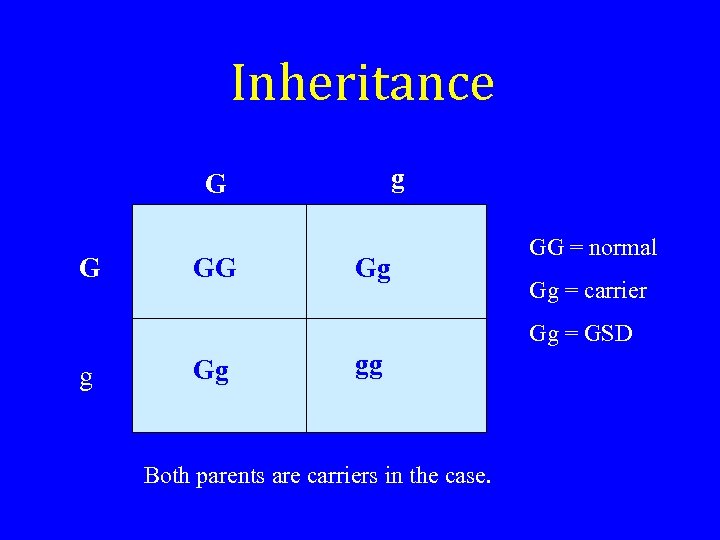 Inheritance

|  | G | g |
|---|---|---|
| G | GG | Gg |
| g | Gg | gg |

GG = normal

Gg = carrier

Gg = GSD

Both parents are carriers in the case.